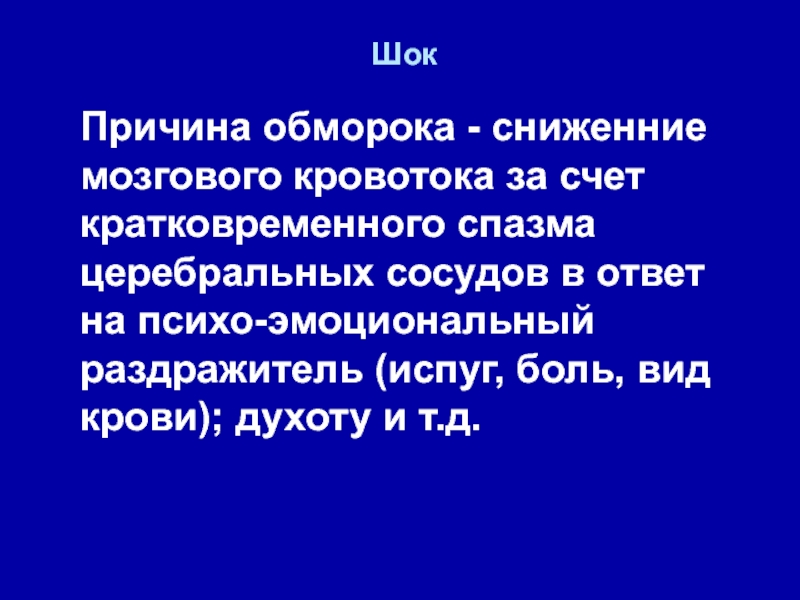 Шок

Причина обморока - сниженние мозгового кровотока за счет кратковременного спазма церебральных сосудов в ответ на психо-эмоциональный раздражитель (испуг, боль, вид крови); духоту и т.д.